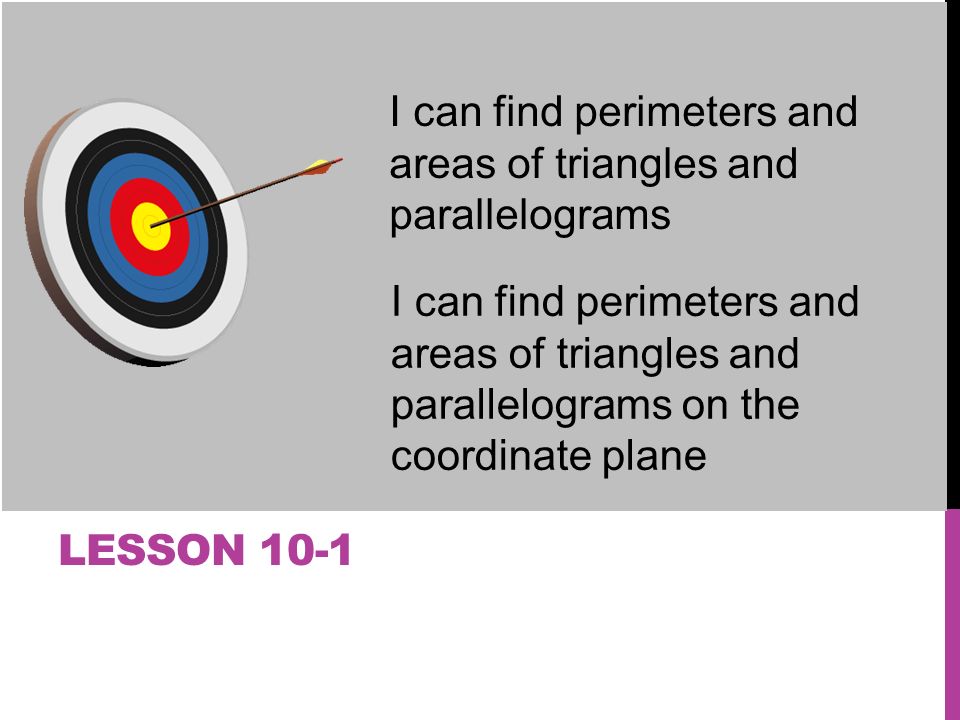 I can find perimeters and areas of triangles and parallelograms

I can find perimeters and areas of triangles and parallelograms on the coordinate plane

LESSON 10-1